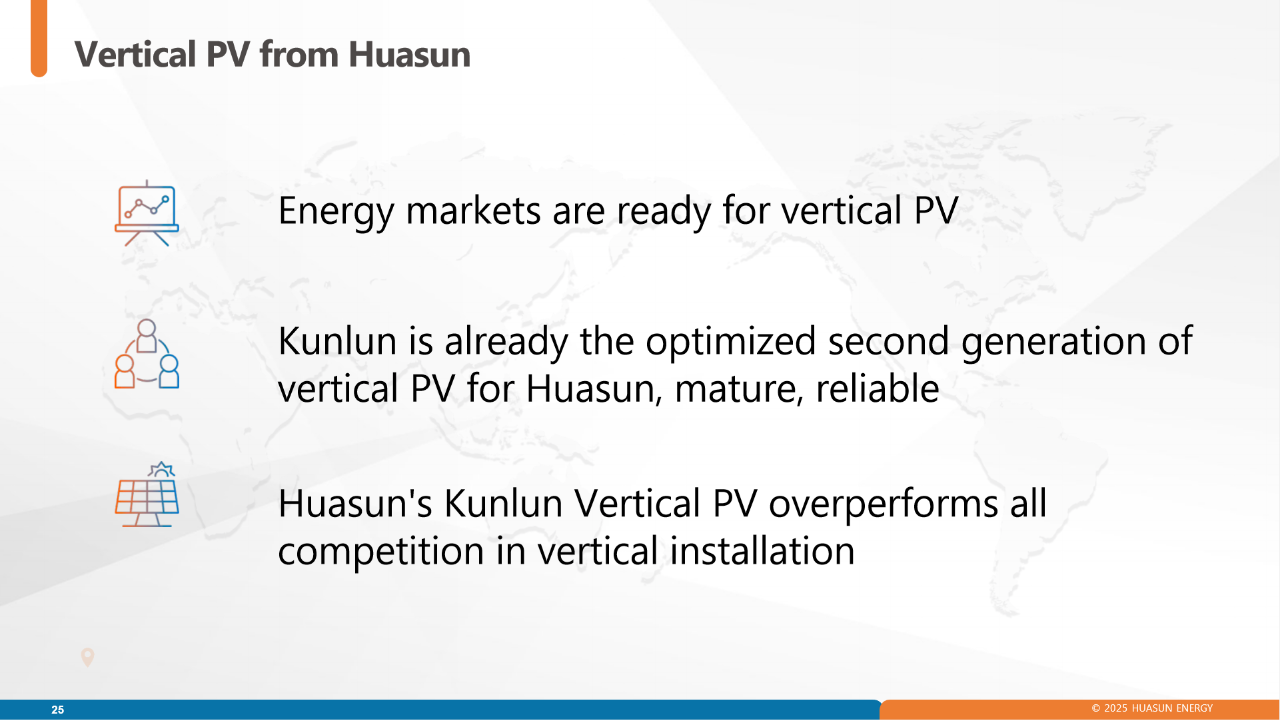 Vertical PV from Huasun

Energy markets are ready for vertical PV

Kunlun is already the optimized second generation of vertical PV for Huasun, mature, reliable

Huasun's Kunlun Vertical PV overperforms all competition in vertical installation

25

© 2025 HUASUN ENERGY